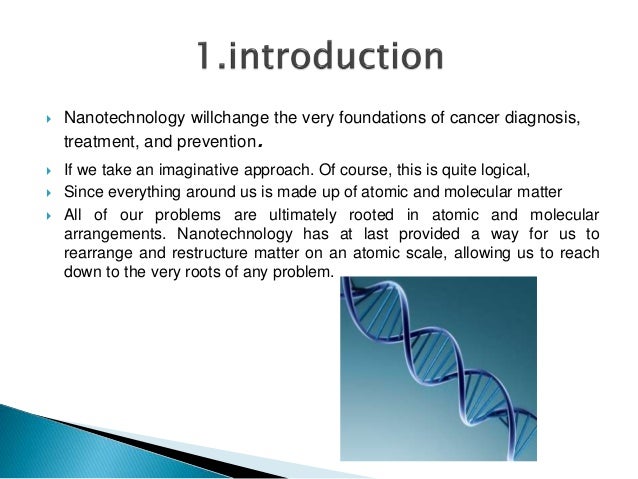 1.introduction

Nanotechnology willchange the very foundations of cancer diagnosis, treatment, and prevention.

If we take an imaginative approach. Of course, this is quite logical,

Since everything around us is made up of atomic and molecular matter

All of our problems are ultimately rooted in atomic and molecular arrangements. Nanotechnology has at last provided a way for us to rearrange and restructure matter on an atomic scale, allowing us to reach down to the very roots of any problem.